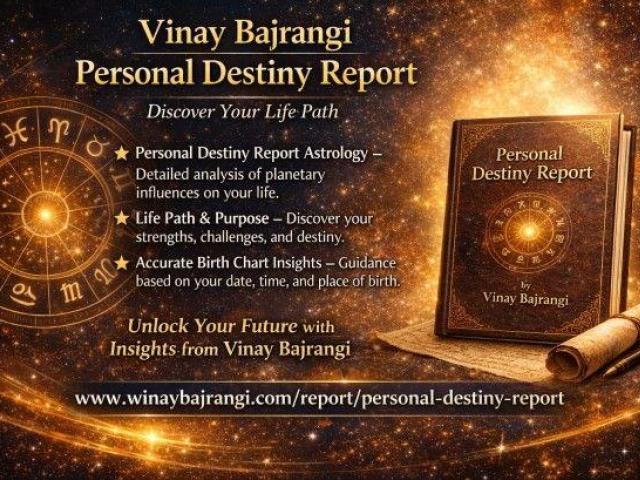 Vinay Bajrangi
Personal Destiny Report

Discover Your Life Path

★ Personal Destiny Report Astrology – Detailed analysis of planetary influences on your life.

★ Life Path & Purpose – Discover your strengths, challenges, and destiny.

★ Accurate Birth Chart Insights – Guidance based on your date, time, and place of birth.

Unlock Your Future with Insights from Vinay Bajrangi

Personal Destiny Report

by
Vinay Bajrangi

www.winaybajrangi.com/report/personal-destiny-report